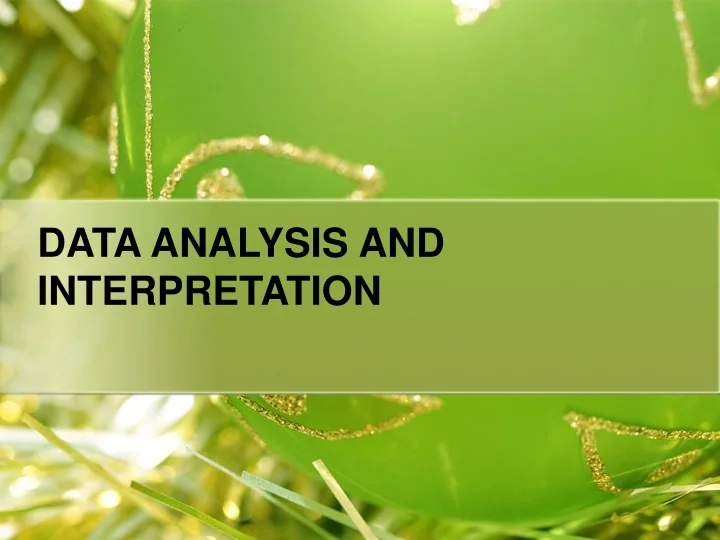 DATA ANALYSIS AND INTERPRETATION